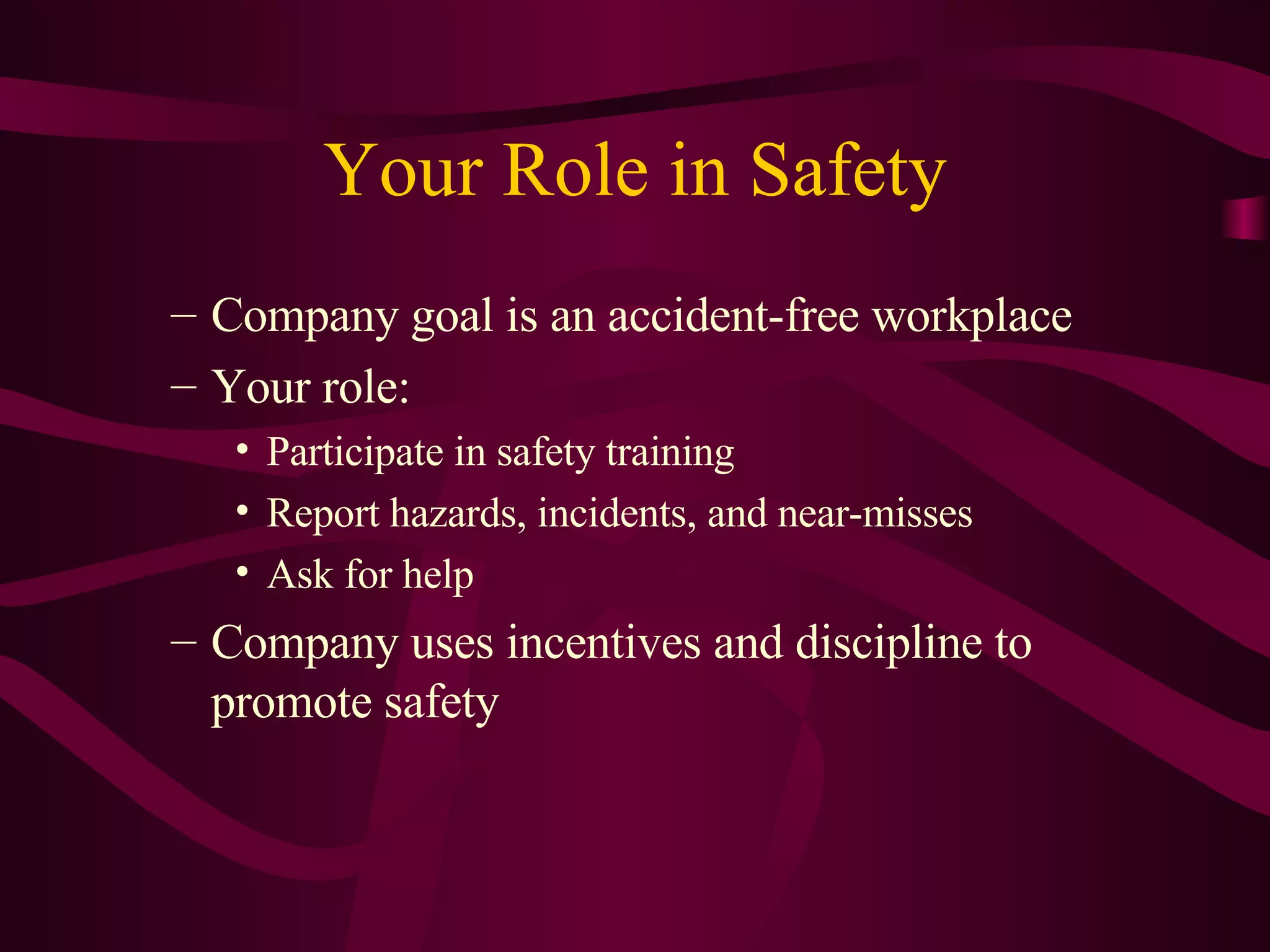 Your Role in Safety

– Company goal is an accident-free workplace
– Your role:
• Participate in safety training
• Report hazards, incidents, and near-misses
• Ask for help
– Company uses incentives and discipline to promote safety